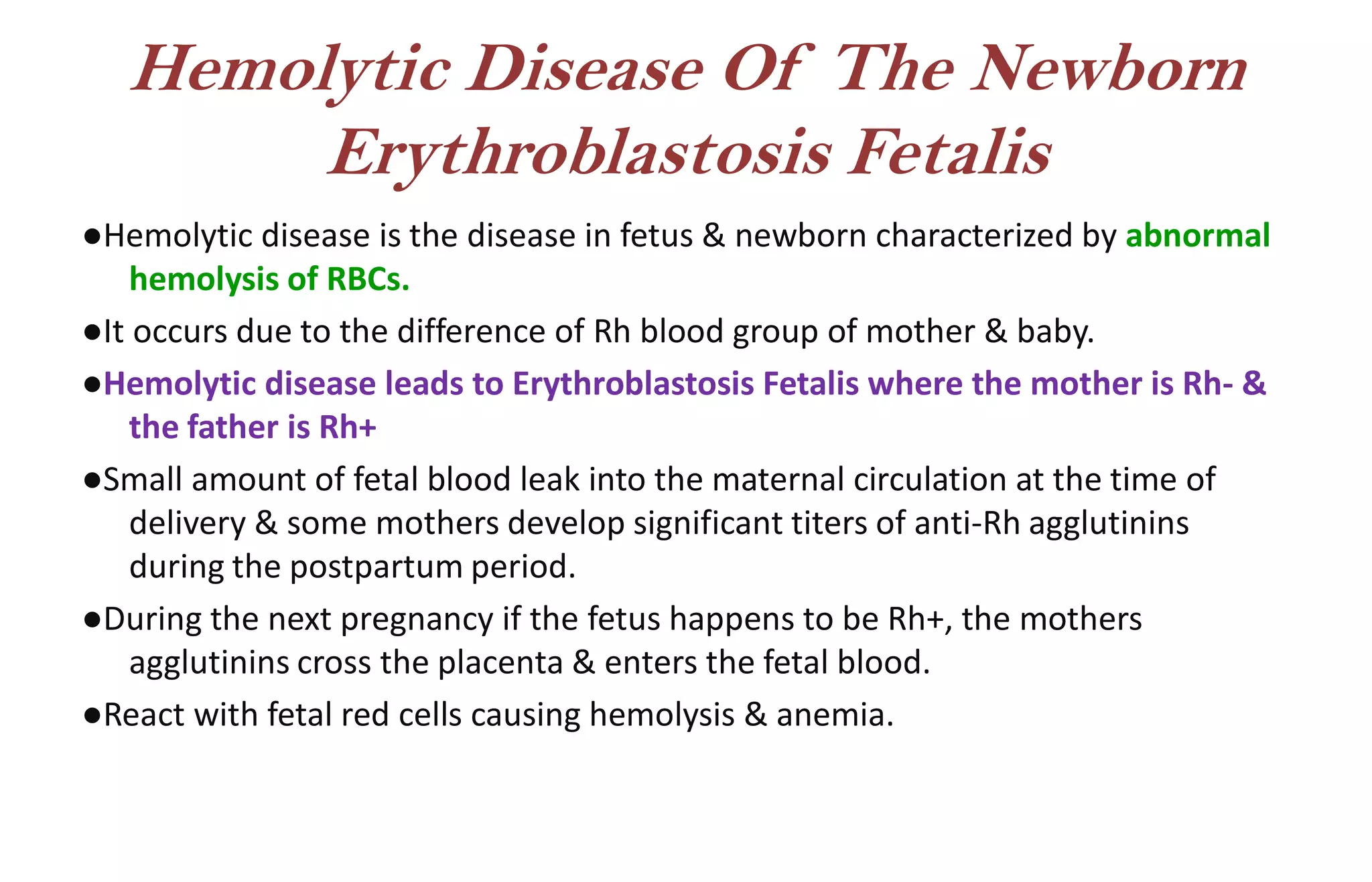 Hemolytic Disease Of The Newborn
Erythroblastosis Fetalis

●Hemolytic disease is the disease in fetus & newborn characterized by abnormal hemolysis of RBCs.

●It occurs due to the difference of Rh blood group of mother & baby.

●Hemolytic disease leads to Erythroblastosis Fetalis where the mother is Rh- & the father is Rh+

●Small amount of fetal blood leak into the maternal circulation at the time of delivery & some mothers develop significant titers of anti-Rh agglutinins during the postpartum period.

●During the next pregnancy if the fetus happens to be Rh+, the mothers agglutinins cross the placenta & enters the fetal blood.

●React with fetal red cells causing hemolysis & anemia.